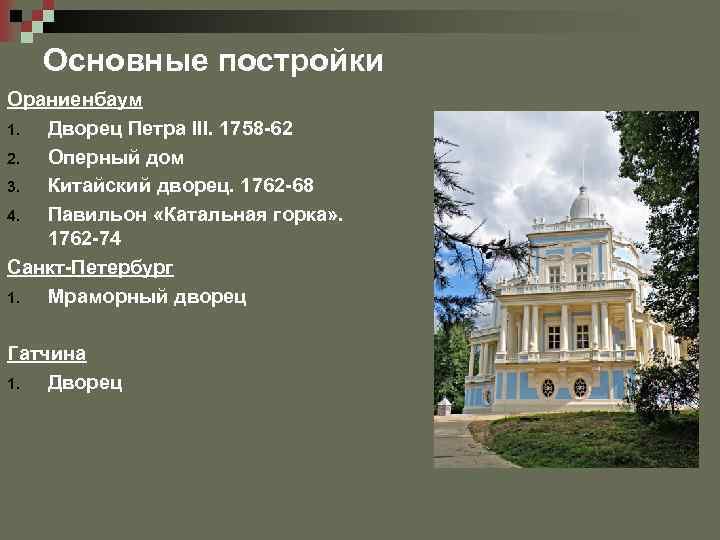 Основные постройки

Ораниенбаум

1. Дворец Петра III. 1758-62
2. Оперный дом
3. Китайский дворец. 1762-68
4. Павильон «Катальная горка». 1762-74

Санкт-Петербург

1. Мраморный дворец

Гатчина

1. Дворец